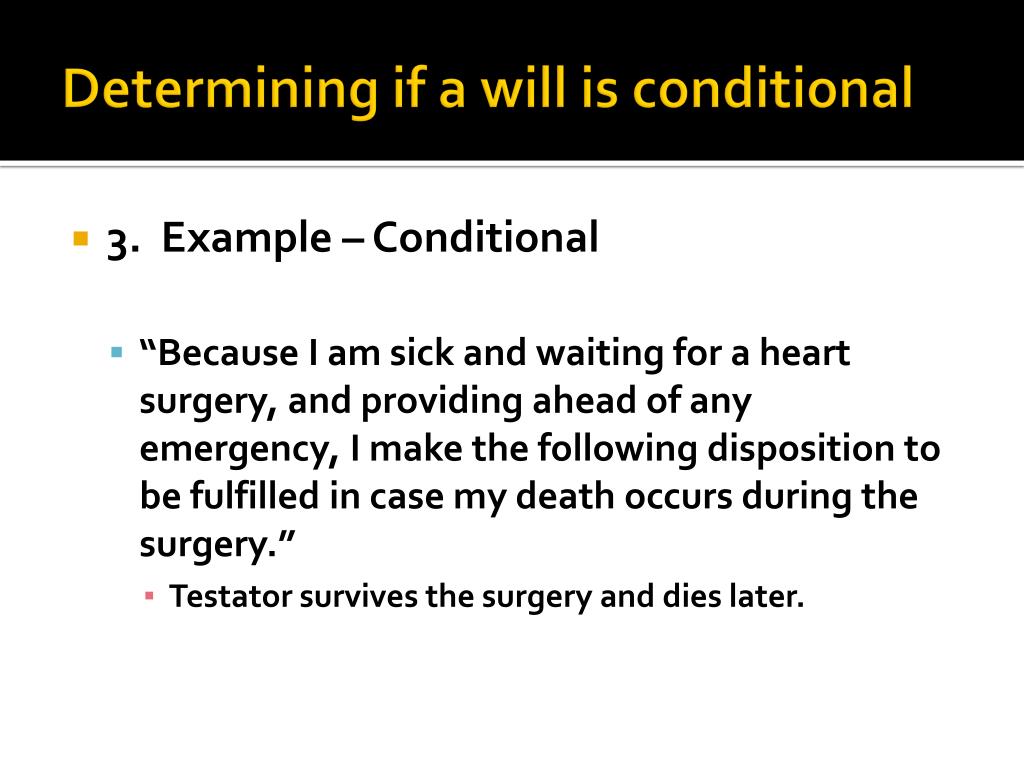 Determining if a will is conditional

3. Example – Conditional

“Because I am sick and waiting for a heart surgery, and providing ahead of any emergency, I make the following disposition to be fulfilled in case my death occurs during the surgery.”

Testator survives the surgery and dies later.